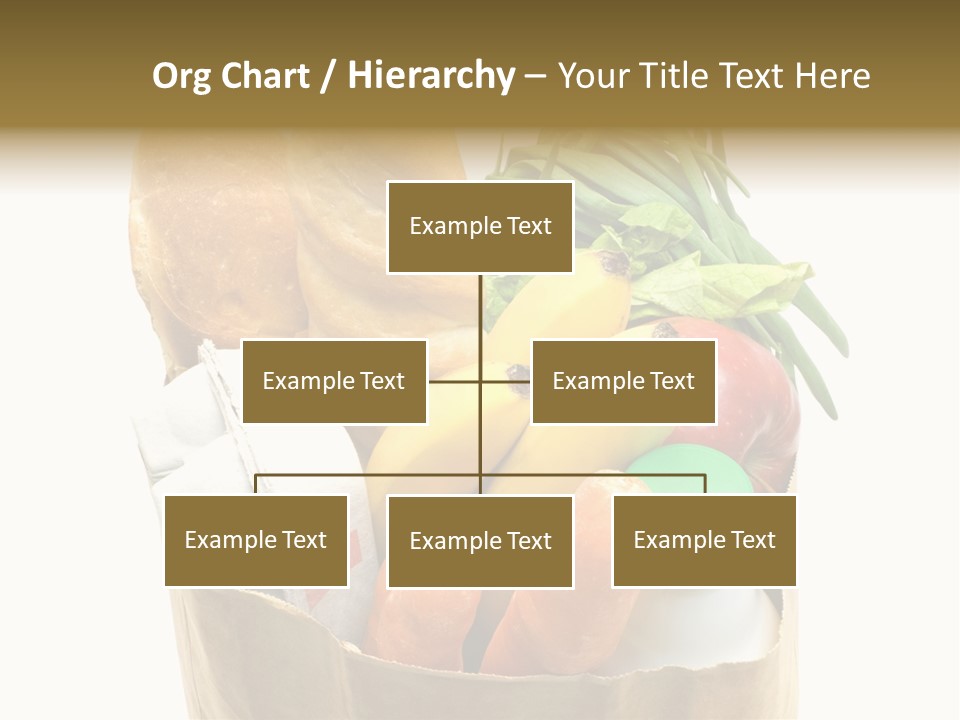 Org Chart / Hierarchy – Your Title Text Here

Example Text

Example Text

Example Text

Example Text

Example Text

Example Text